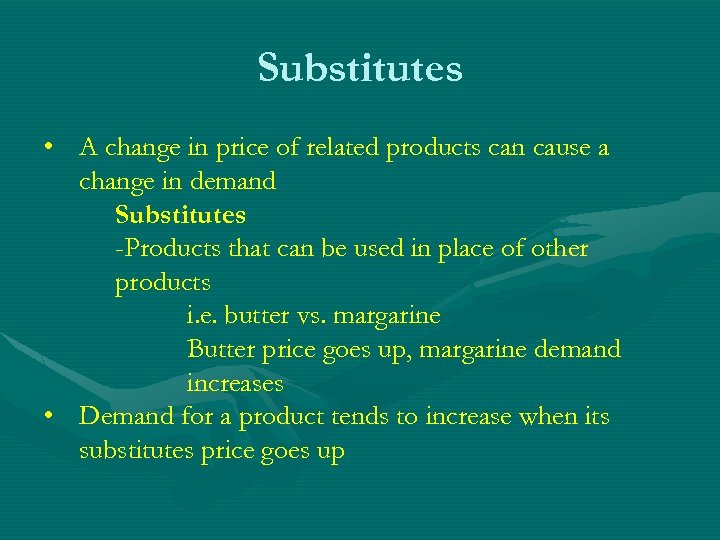 Substitutes

• A change in price of related products can cause a change in demand

Substitutes

-Products that can be used in place of other products

i.e. butter vs. margarine

Butter price goes up, margarine demand increases

• Demand for a product tends to increase when its substitutes price goes up